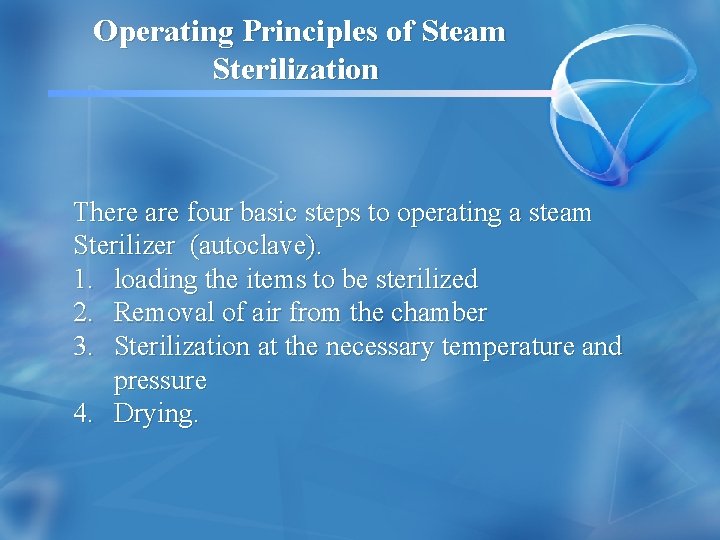 Operating Principles of Steam Sterilization

There are four basic steps to operating a steam Sterilizer (autoclave).
1. loading the items to be sterilized
2. Removal of air from the chamber
3. Sterilization at the necessary temperature and pressure
4. Drying.